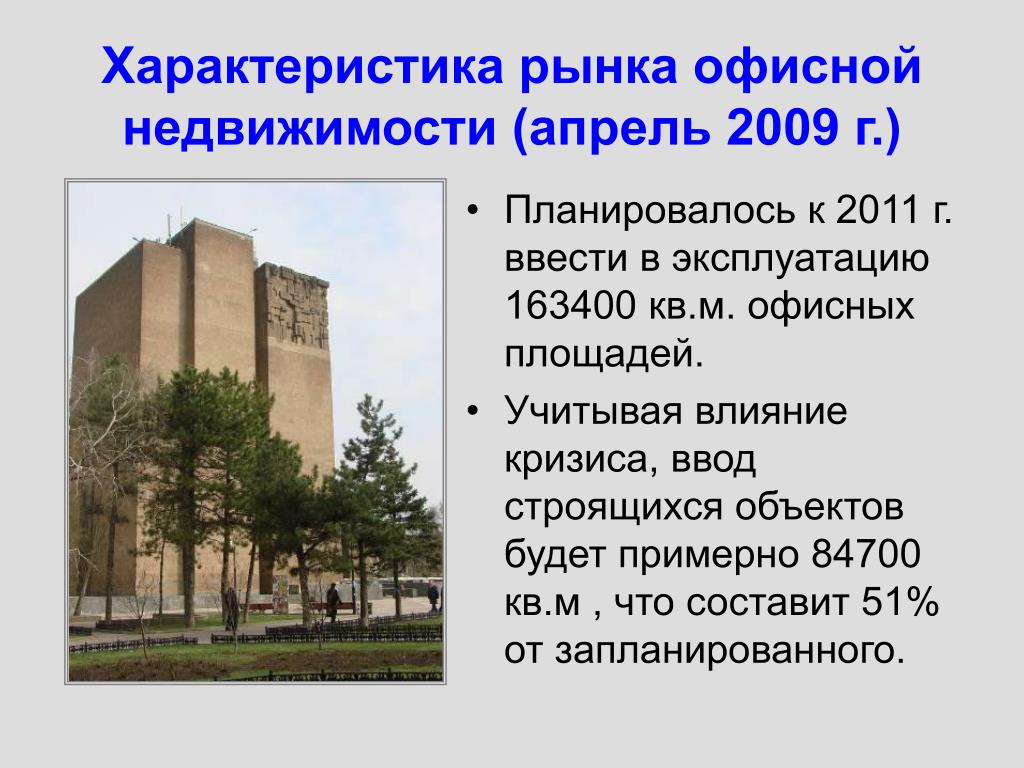 Характеристика рынка офисной недвижимости (апрель 2009 г.)

• Планировалось к 2011 г. ввести в эксплуатацию 163400 кв.м. офисных площадей.

• Учитывая влияние кризиса, ввод строящихся объектов будет примерно 84700 кв.м , что составит 51% от запланированного.